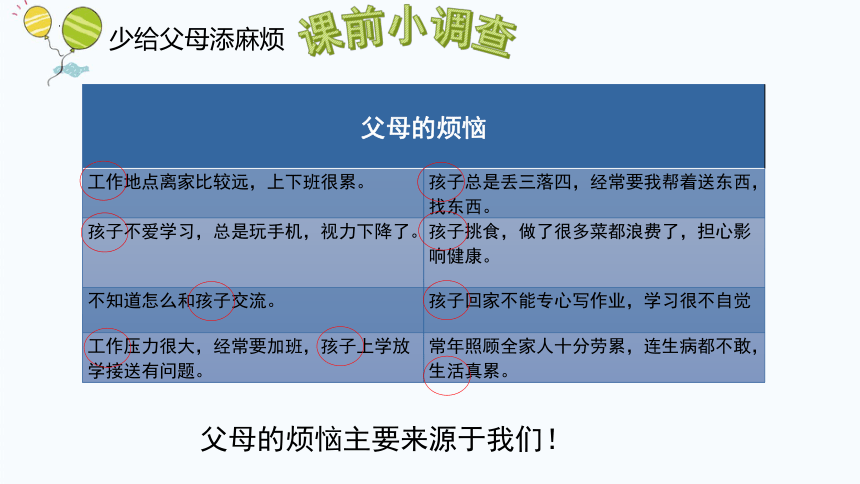 少给父母添麻烦 课前小调查

| 父母的烦恼 | |
|---|---|
| 工作地点离家比较远，上下班很累。 | 孩子总是丢三落四，经常要我帮着送东西，找东西。 |
| 孩子不爱学习，总是玩手机，视力下降了。 | 孩子挑食，做了很多菜都浪费了，担心影响健康。 |
| 不知道怎么和孩子交流。 | 孩子回家不能专心写作业，学习很不自觉 |
| 工作压力很大，经常要加班，孩子上学放学接送有问题。 | 常年照顾全家人十分劳累，连生病都不敢，生活真累。 |

父母的烦恼主要来源于我们！